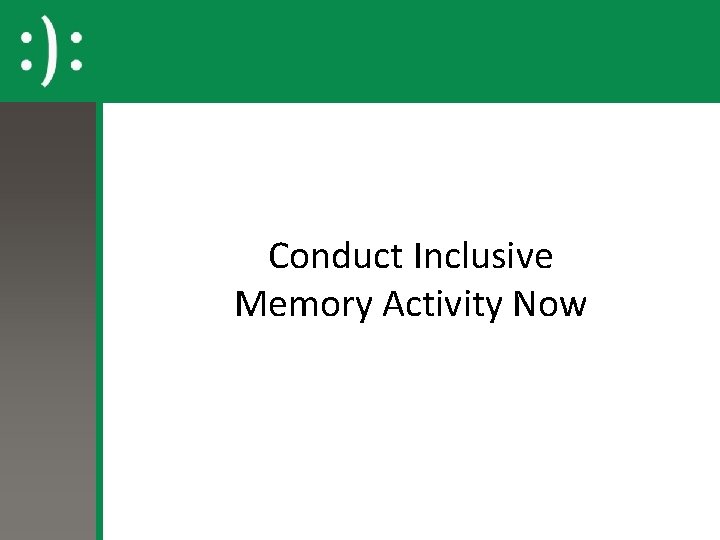 :):

Conduct Inclusive Memory Activity Now